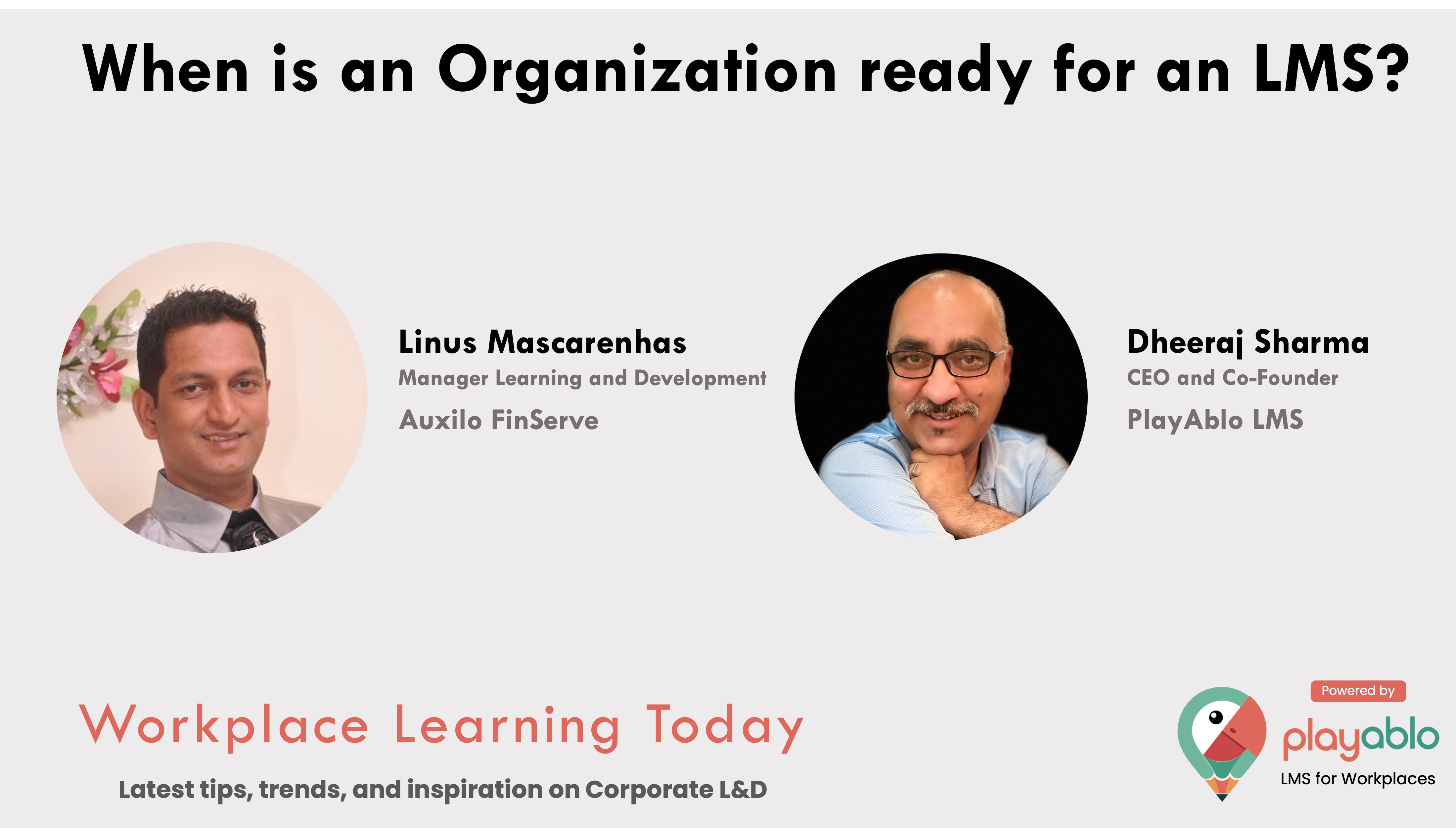 When is an Organization ready for an LMS?

Linus Mascarenhas
Manager Learning and Development
Auxilo FinServe

Dheeraj Sharma
CEO and Co-Founder
PlayAblo LMS

Workplace Learning Today

Latest tips, trends, and inspiration on Corporate L&D

Powered by
playablo
LMS for Workplaces